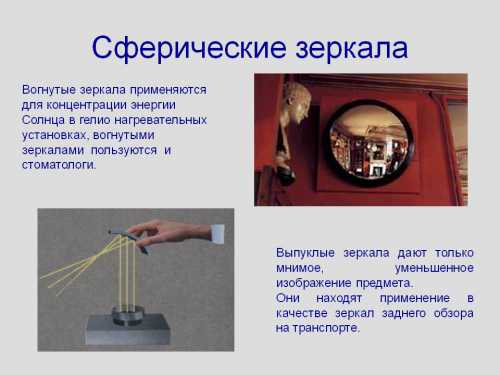 Сферические зеркала

Вогнутые зеркала применяются для концентрации энергии Солнца в гелио нагревательных установках, вогнутыми зеркалами пользуются и стоматологи.

Выпуклые зеркала дают только мнимое, уменьшенное изображение предмета.
Они находят применение в качестве зеркал заднего обзора на транспорте.